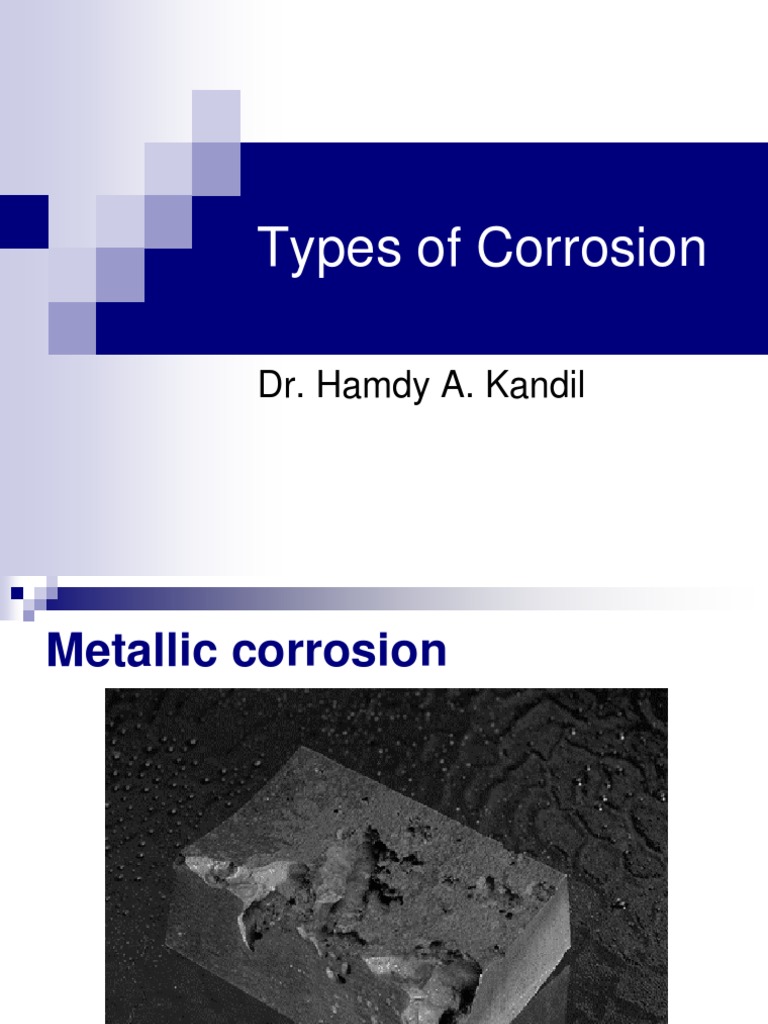 Types of Corrosion

Dr. Hamdy A. Kandil

Metallic corrosion